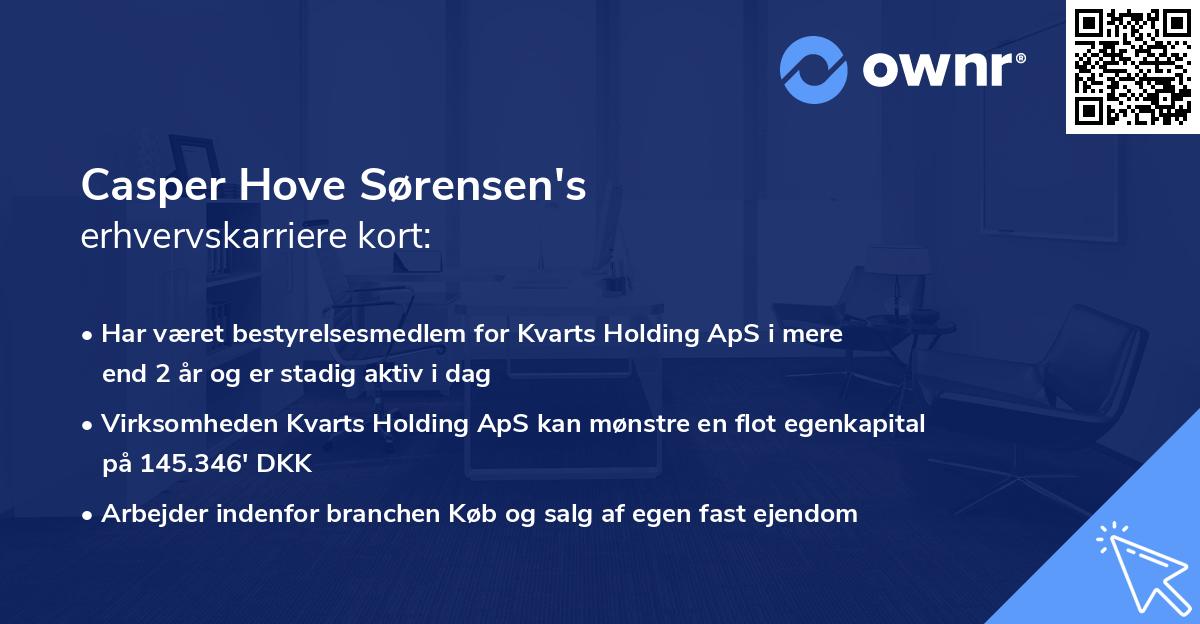 ownr®

Casper Hove Sørensen's
erhvervskarriere kort:

• Har været bestyrelsesmedlem for Kvarts Holding ApS i mere end 2 år og er stadig aktiv i dag
• Virksomheden Kvarts Holding ApS kan mønstre en flot egenkapital på 145.346' DKK
• Arbejder indenfor branchen Køb og salg af egen fast ejendom